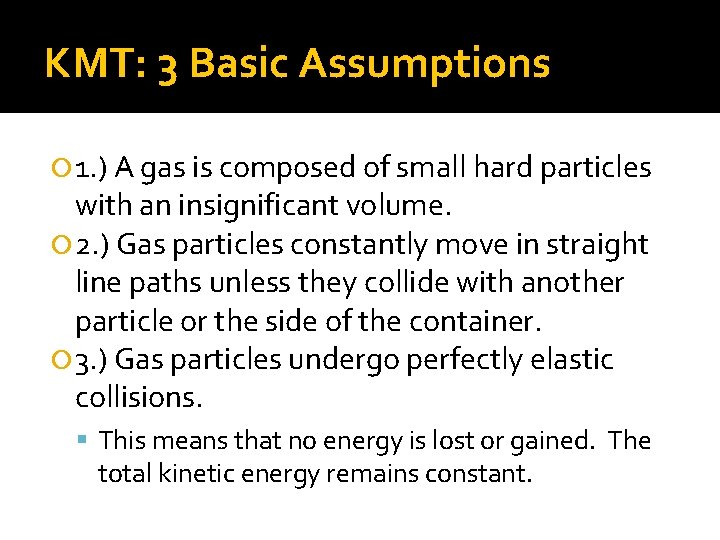 KMT: 3 Basic Assumptions

1.) A gas is composed of small hard particles with an insignificant volume.

2.) Gas particles constantly move in straight line paths unless they collide with another particle or the side of the container.

3.) Gas particles undergo perfectly elastic collisions.

This means that no energy is lost or gained. The total kinetic energy remains constant.